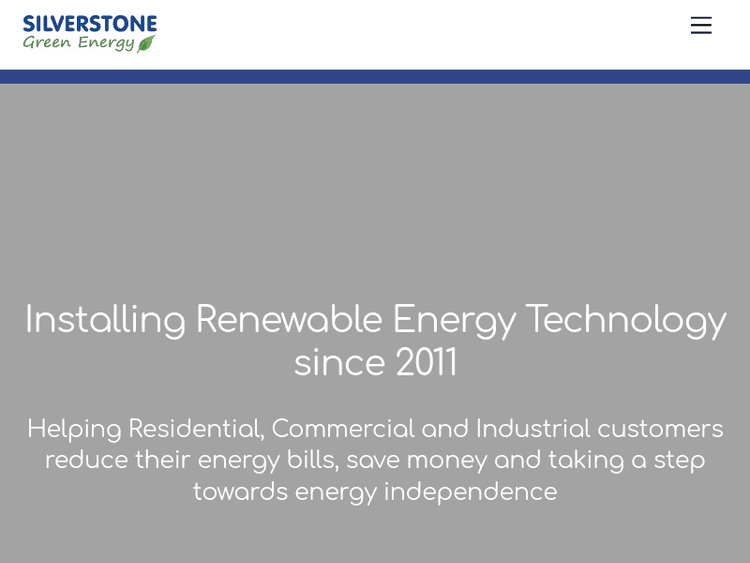 SILVERSTONE
Green Energy

Installing Renewable Energy Technology since 2011

Helping Residential, Commercial and Industrial customers reduce their energy bills, save money and taking a step towards energy independence